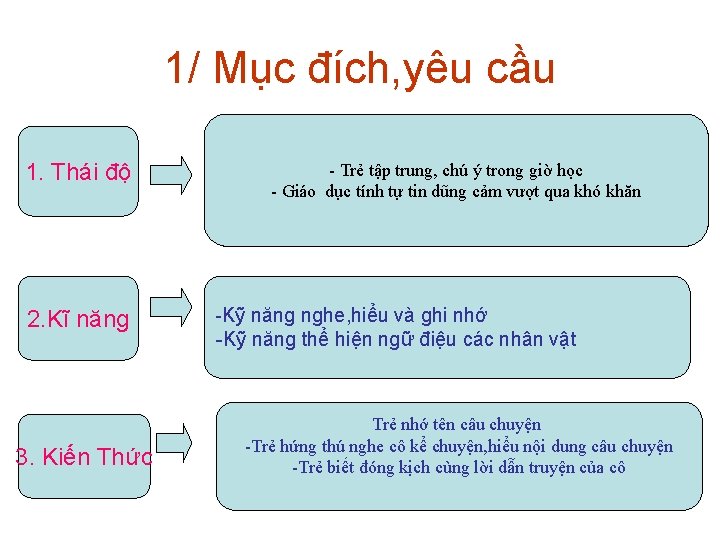 1/ Mục đích,yêu cầu

1. Thái độ

- Trẻ tập trung, chú ý trong giờ học
- Giáo dục tính tự tin dũng cảm vượt qua khó khăn

2.Kĩ năng

-Kỹ năng nghe,hiểu và ghi nhớ
-Kỹ năng thể hiện ngữ điệu các nhân vật

3. Kiến Thức

Trẻ nhớ tên câu chuyện
-Trẻ hứng thú nghe cô kể chuyện,hiểu nội dung câu chuyện
-Trẻ biết đóng kịch cùng lời dẫn truyện của cô